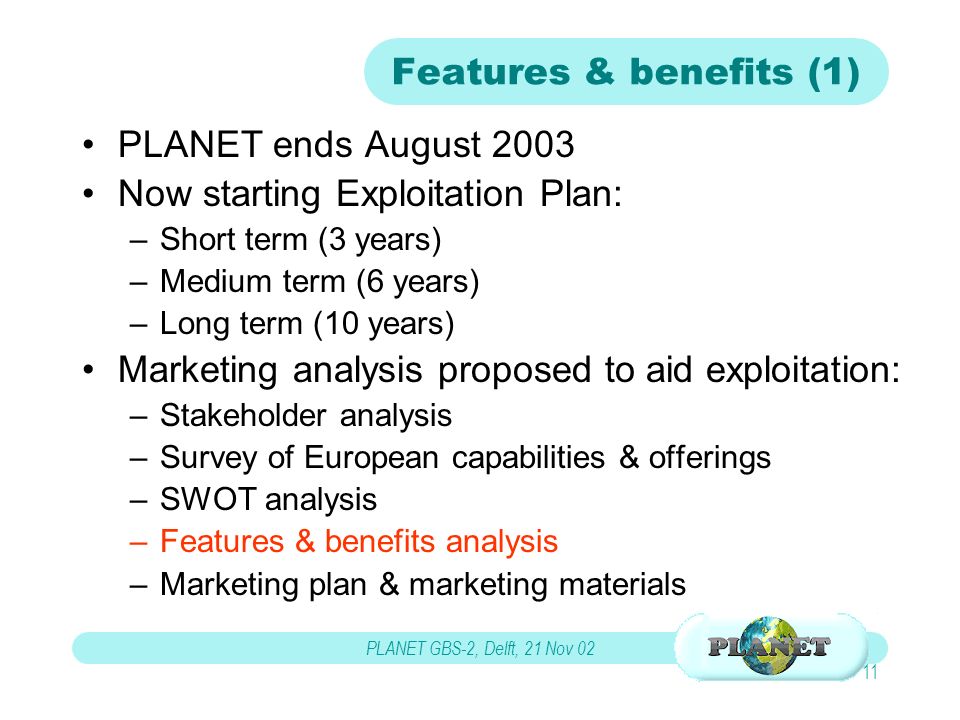 Features & benefits (1)

• PLANET ends August 2003
• Now starting Exploitation Plan:
– Short term (3 years)
– Medium term (6 years)
– Long term (10 years)
• Marketing analysis proposed to aid exploitation:
– Stakeholder analysis
– Survey of European capabilities & offerings
– SWOT analysis
– Features & benefits analysis
– Marketing plan & marketing materials

PLANET GBS-2, Delft, 21 Nov 02

PLANET

11